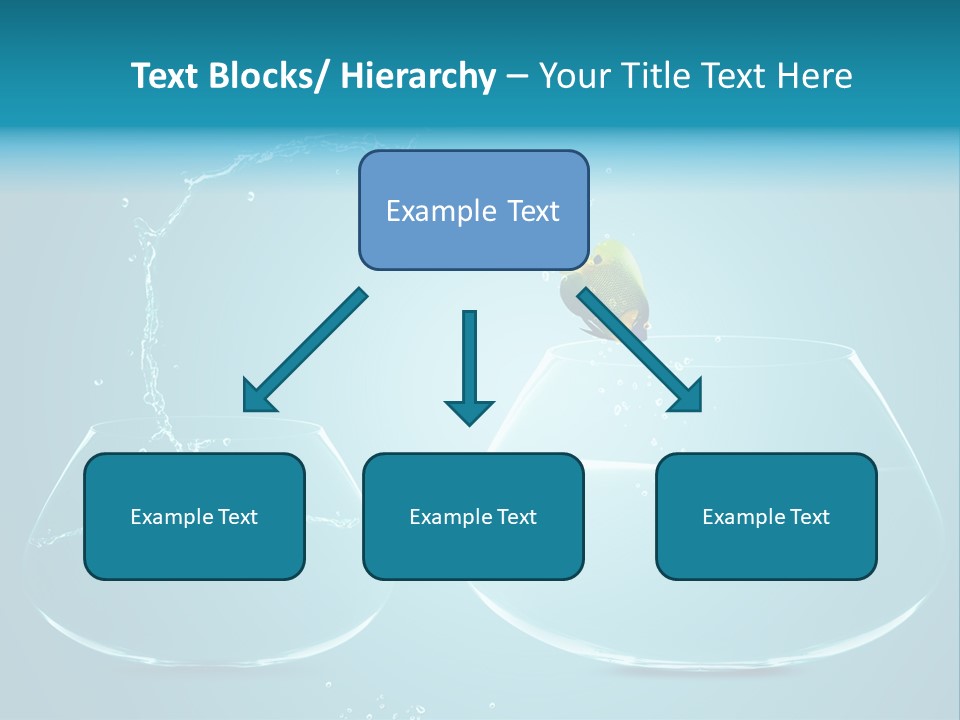 Text Blocks/ Hierarchy – Your Title Text Here

Example Text

Example Text

Example Text

Example Text